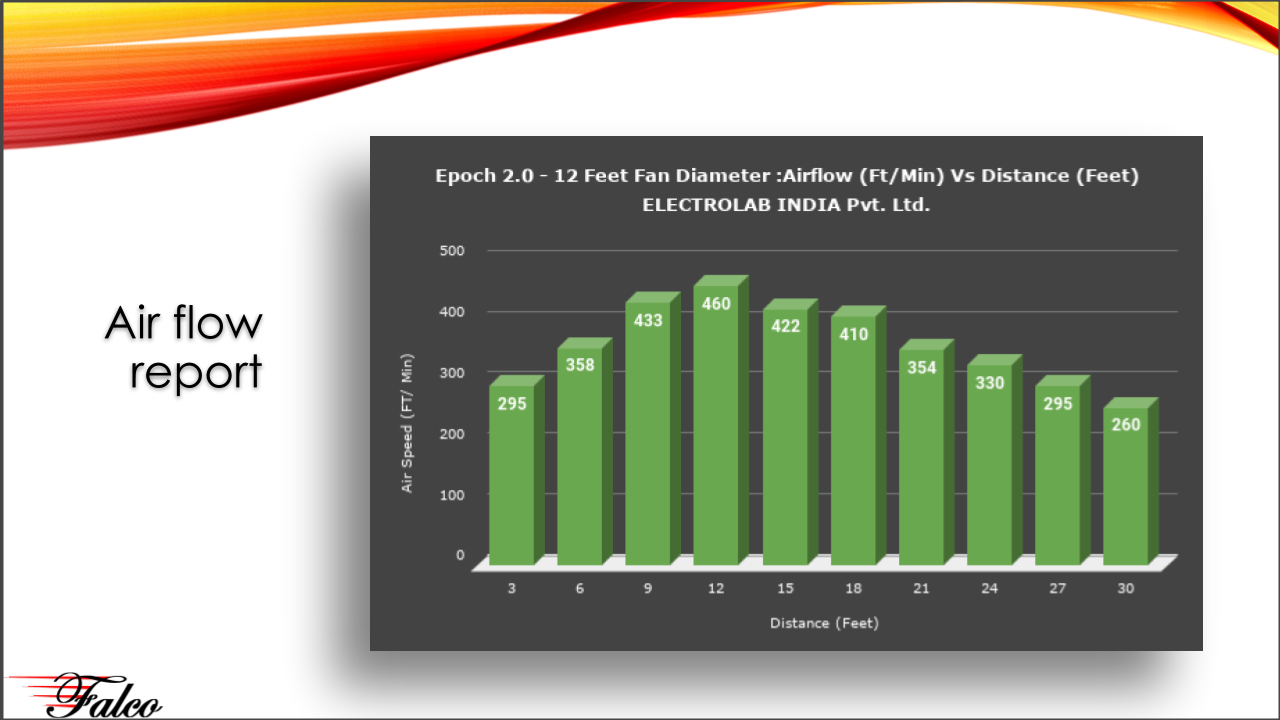 Air flow report

Epoch 2.0 - 12 Feet Fan Diameter :Airflow (Ft/Min) Vs Distance (Feet)
ELECTROLAB INDIA Pvt. Ltd.

Air Speed (FT/ Min)

500
400
300
200
100
0

295
358
433
460
422
410
354
330
295
260

3
6
9
12
15
18
21
24
27
30

Distance (Feet)

Falco